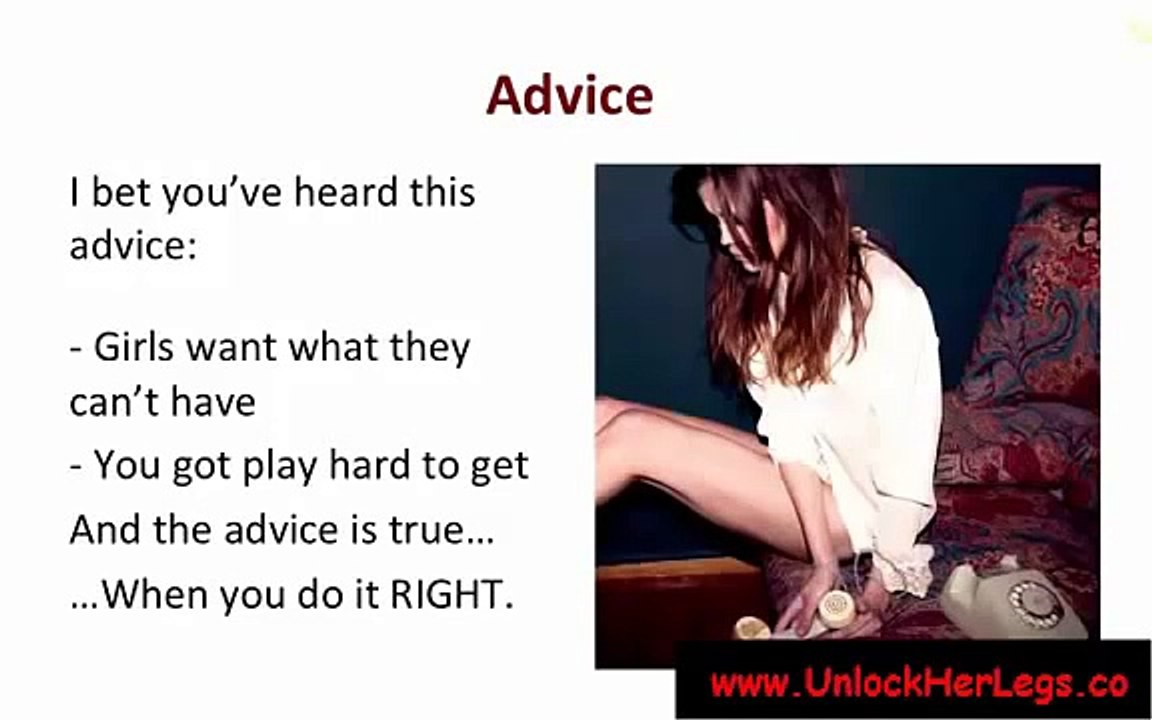 Advice

I bet you've heard this advice:

- Girls want what they can't have
- You got play hard to get
And the advice is true…
…When you do it RIGHT.

www.UnlockHerLegs.co